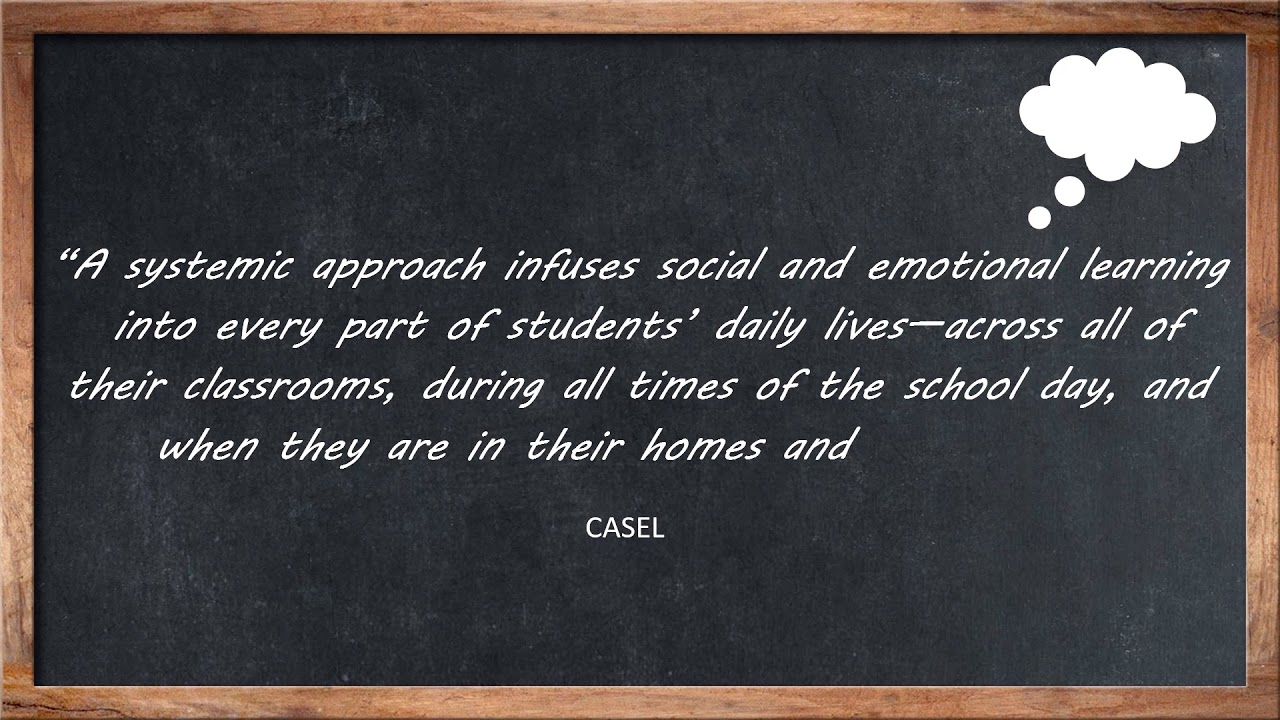 “A systemic approach infuses social and emotional learning into every part of students’ daily lives—across all of their classrooms, during all times of the school day, and when they are in their homes and

CASEL